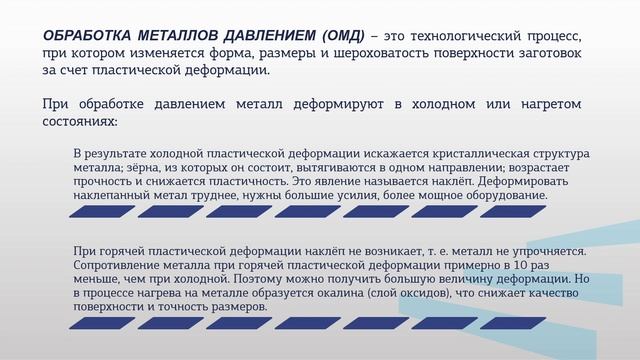 ОБРАБОТКА МЕТАЛЛОВ ДАВЛЕНИЕМ (ОМД) – это технологический процесс, при котором изменяется форма, размеры и шероховатость поверхности заготовок за счет пластической деформации.

При обработке давлением металл деформируют в холодном или нагретом состояниях:

В результате холодной пластической деформации искажается кристаллическая структура металла; зёрна, из которых он состоит, вытягиваются в одном направлении; возрастает прочность и снижается пластичность. Это явление называется наклёп. Деформировать наклепанный метал труднее, нужны большие усилия, более мощное оборудование.

При горячей пластической деформации наклёп не возникает, т. е. металл не упрочняется. Сопротивление металла при горячей пластической деформации примерно в 10 раз меньше, чем при холодной. Поэтому можно получить большую величину деформации. Но в процессе нагрева на металле образуется окалина (слой оксидов), что снижает качество поверхности и точность размеров.